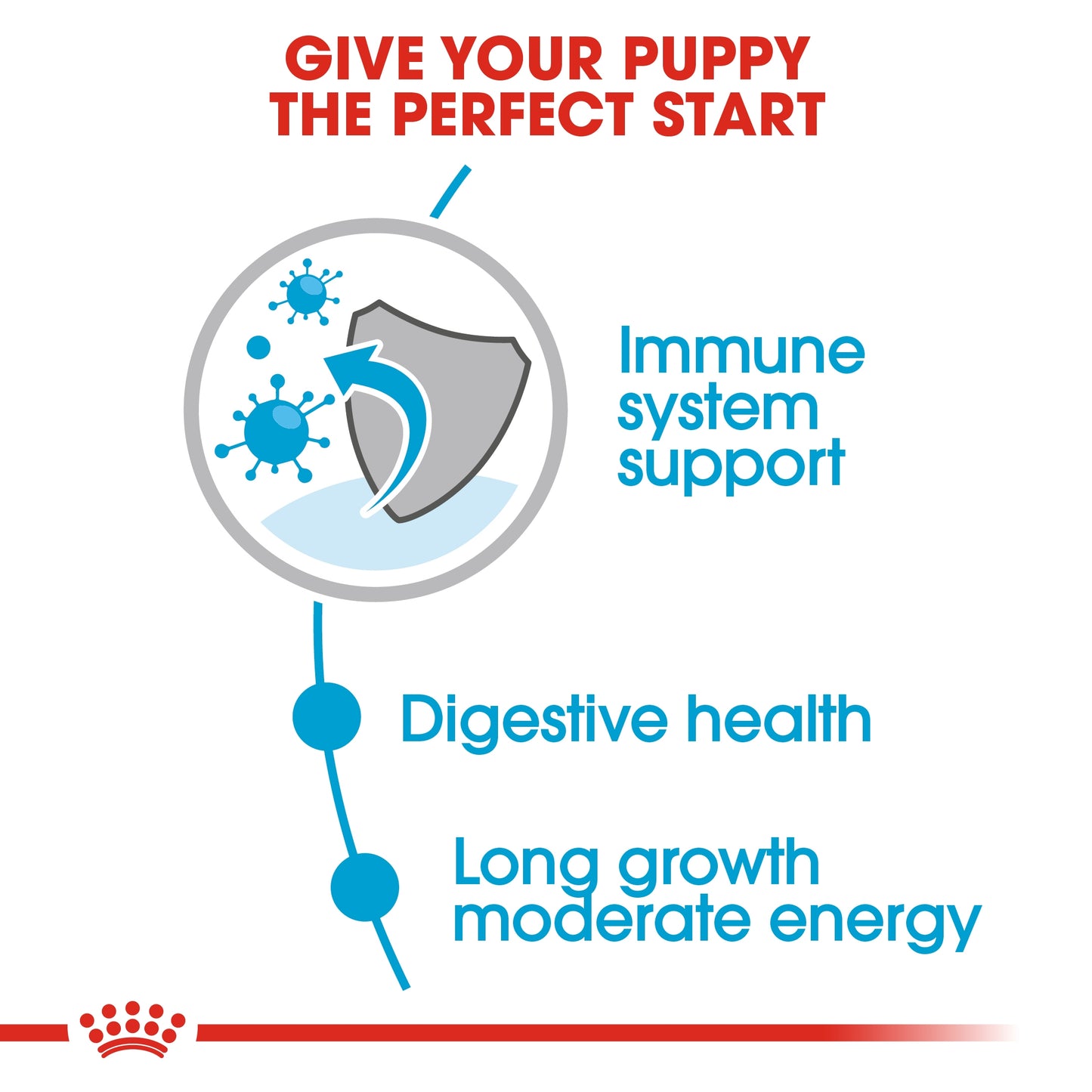 GIVE YOUR PUPPY THE PERFECT START

Immune system support

Digestive health

Long growth moderate energy